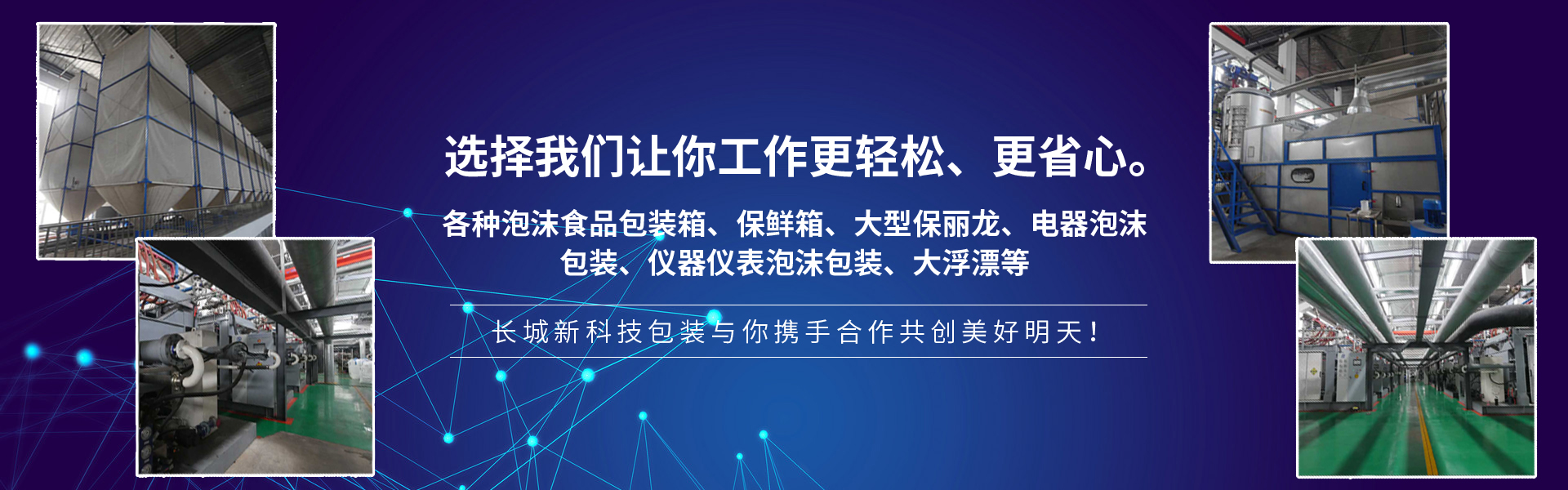 选择我们让你工作更轻松、更省心。

各种泡沫食品包装箱、保鲜箱、大型保丽龙、电器泡沫包装、仪器仪表泡沫包装、大浮漂等

长城新科技包装与你携手合作共创美好明天！